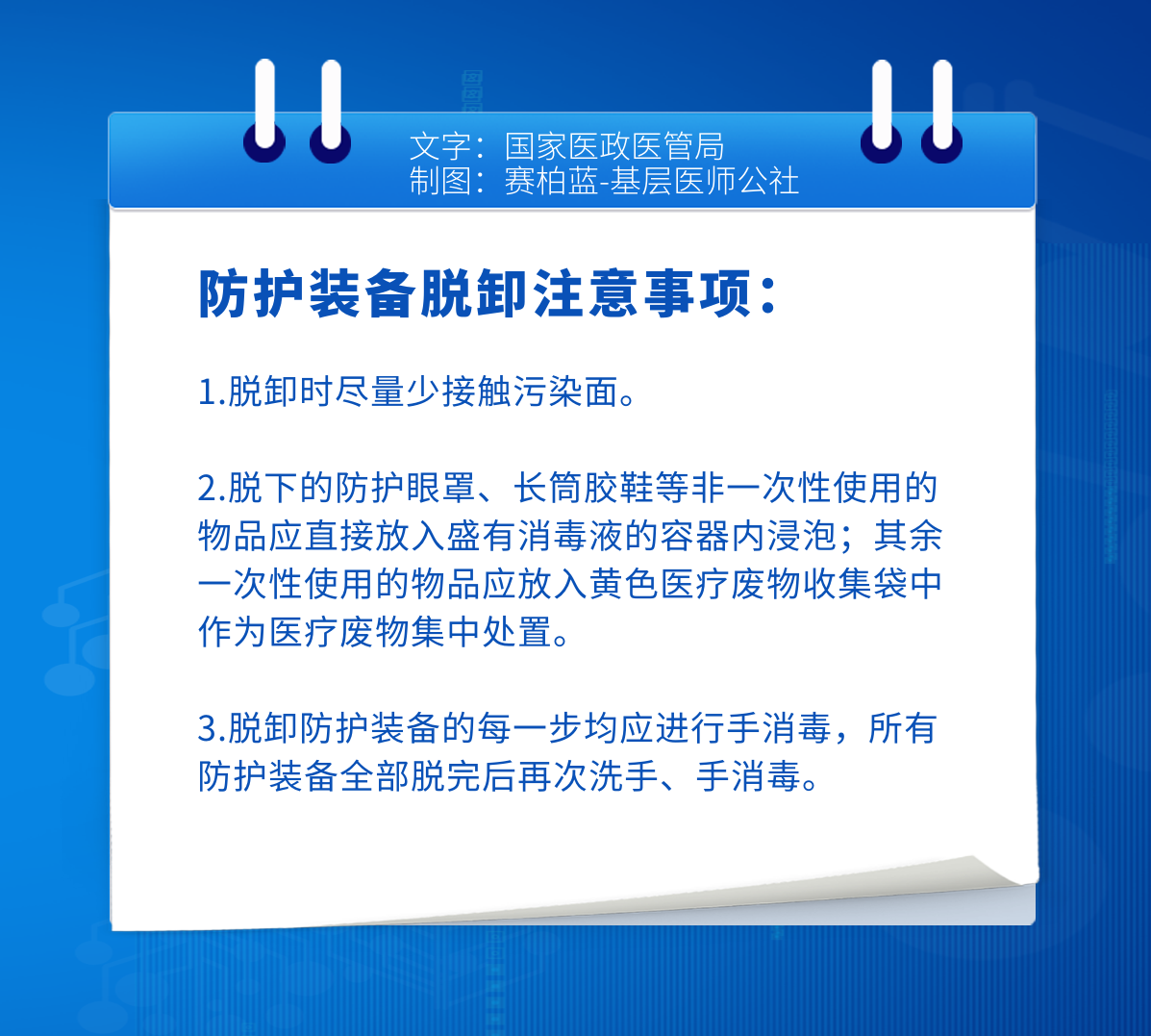 文字：国家医政医管局
制图：赛柏蓝-基层医师公社

防护装备脱卸注意事项：

1.脱卸时尽量少接触污染面。

2.脱下的防护眼罩、长筒胶鞋等非一次性使用的物品应直接放入盛有消毒液的容器内浸泡；其余一次性使用的物品应放入黄色医疗废物收集袋中作为医疗废物集中处置。

3.脱卸防护装备的每一步均应进行手消毒，所有防护装备全部脱完后再次洗手、手消毒。